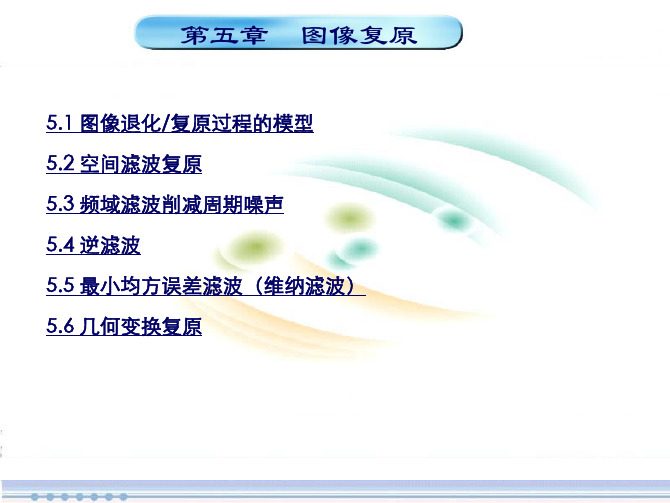 第五章　图像复原

5.1 图像退化/复原过程的模型

5.2 空间滤波复原

5.3 频域滤波削减周期噪声

5.4 逆滤波

5.5 最小均方误差滤波（维纳滤波）

5.6 几何变换复原